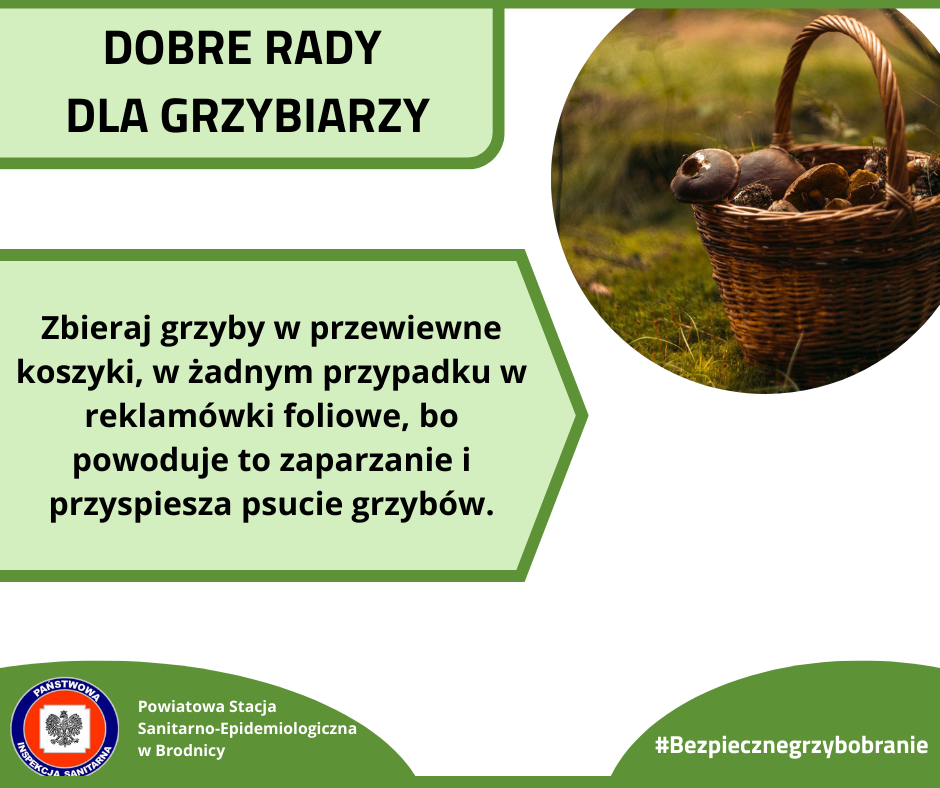 DOBRE RADY
DLA GRZYBIARZY

Zbieraj grzyby w przewiewne koszyki, w żadnym przypadku w reklamówki foliowe, bo powoduje to zaparzanie i przyspiesza psucie grzybów.

PAŃSTWOWA INSPEKCJA SANITARNA

Powiatowa Stacja Sanitarno-Epidemiologiczna w Brodnicy

#Bezpiecznegrzybobranie